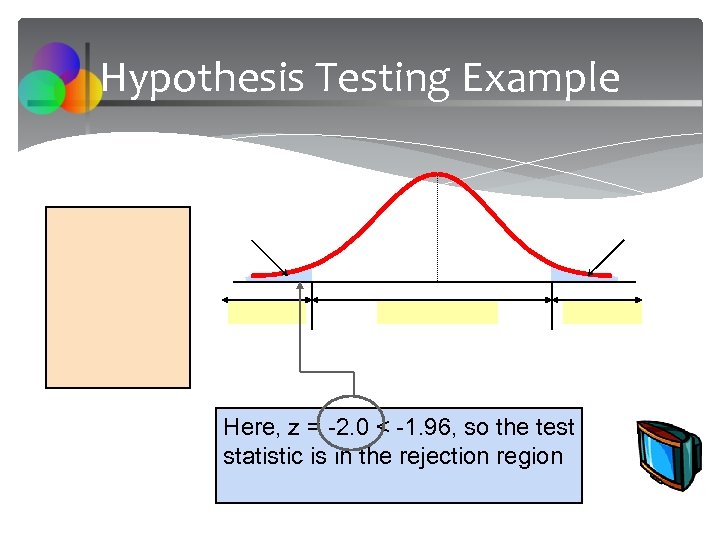 Hypothesis Testing Example

Here, z = -2.0 < -1.96, so the test statistic is in the rejection region